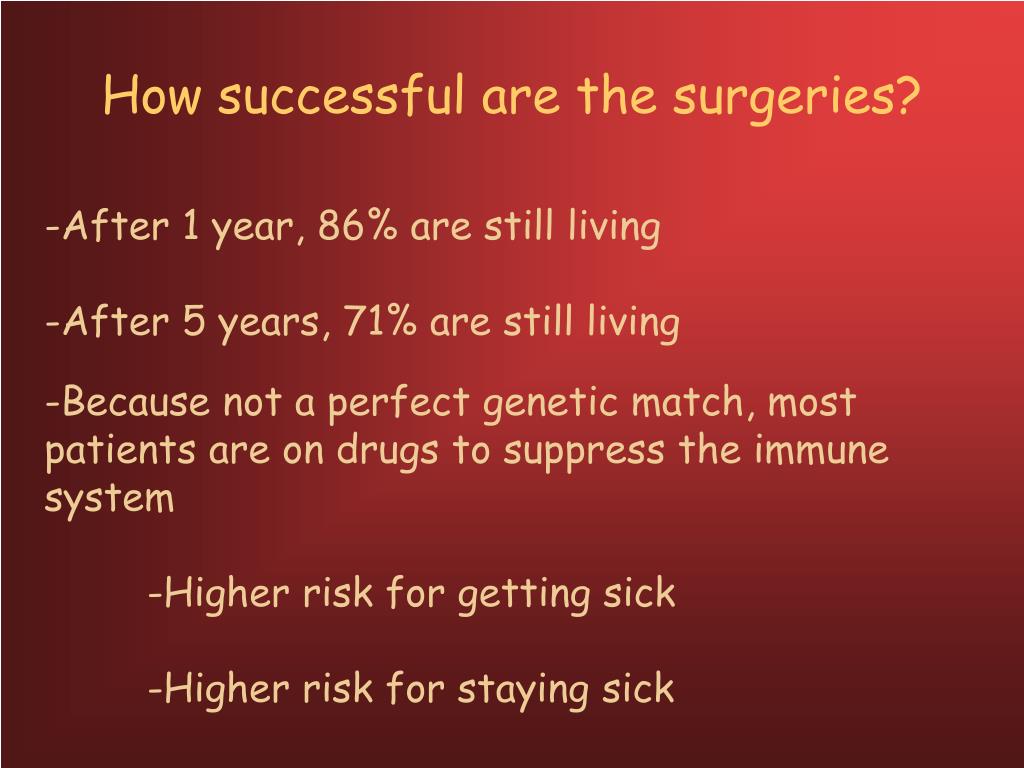 How successful are the surgeries?

-After 1 year, 86% are still living

-After 5 years, 71% are still living

-Because not a perfect genetic match, most patients are on drugs to suppress the immune system

-Higher risk for getting sick

-Higher risk for staying sick